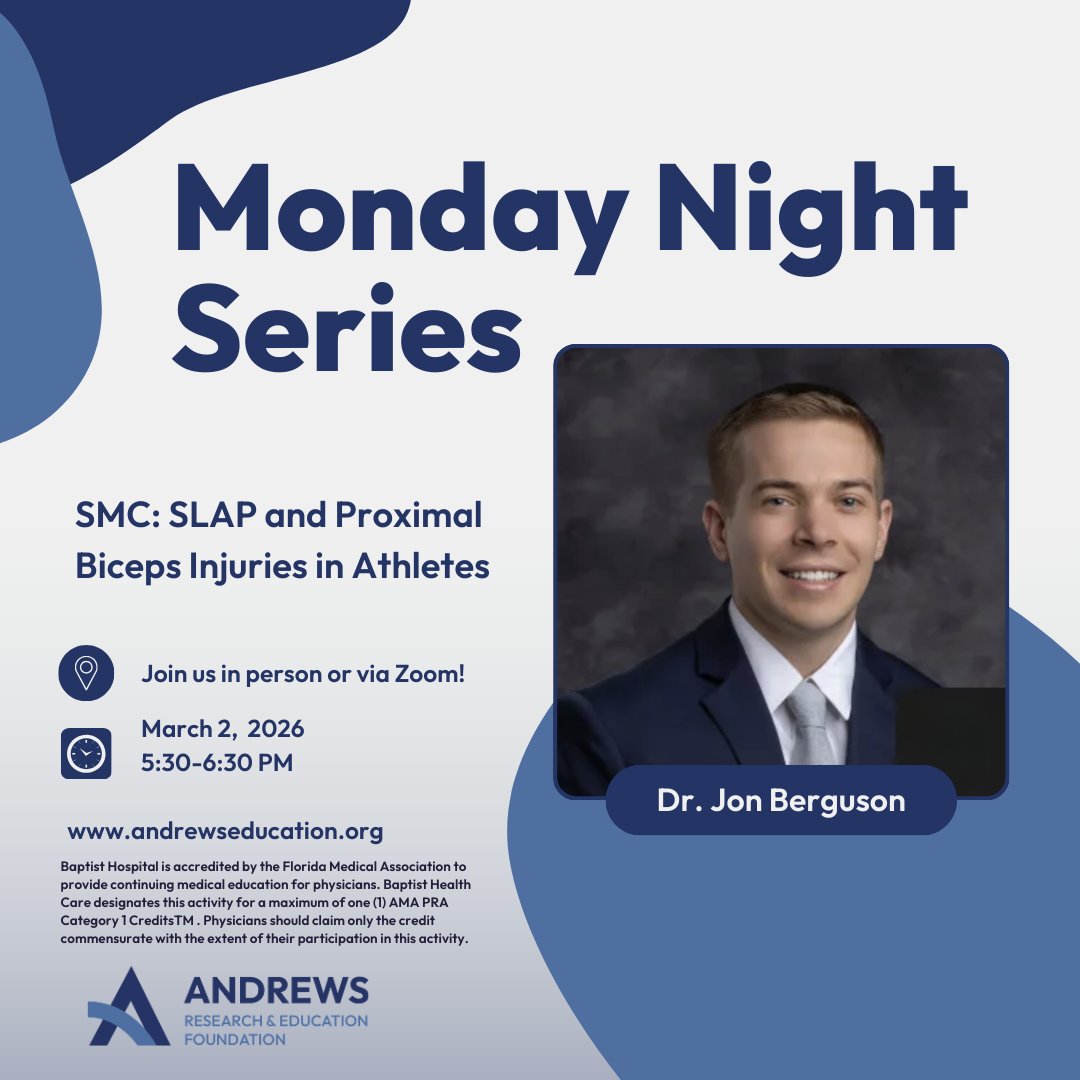 Monday Night Series

SMC: SLAP and Proximal Biceps Injuries in Athletes

Join us in person or via Zoom!

March 2, 2026
5:30-6:30 PM

Dr. Jon Berguson

www.andrewseducation.org

Baptist Hospital is accredited by the Florida Medical Association to provide continuing medical education for physicians. Baptist Health Care designates this activity for a maximum of one (1) AMA PRA Category 1 CreditsTM . Physicians should claim only the credit commensurate with the extent of their participation in this activity.

ANDREWS
RESEARCH & EDUCATION
FOUNDATION